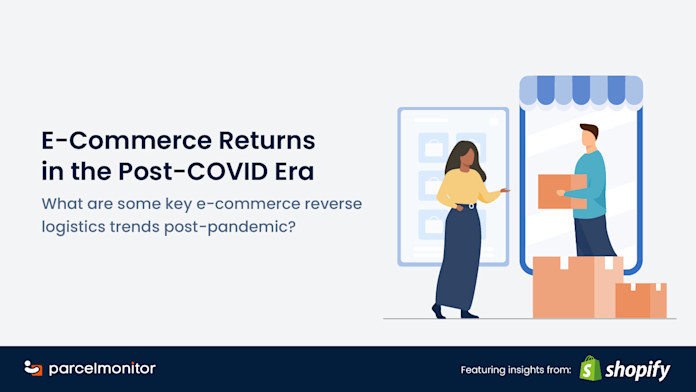 E-Commerce Returns in the Post-COVID Era

What are some key e-commerce reverse logistics trends post-pandemic?

parcelmonitor

Featuring insights from: shopify